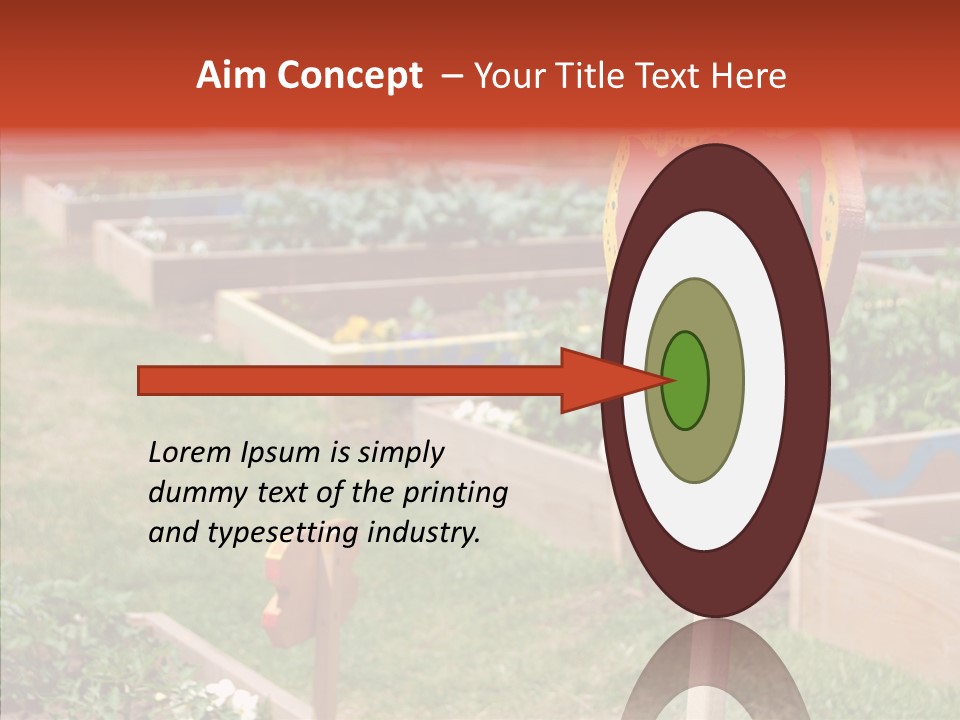 Aim Concept – Your Title Text Here

Lorem Ipsum is simply dummy text of the printing and typesetting industry.